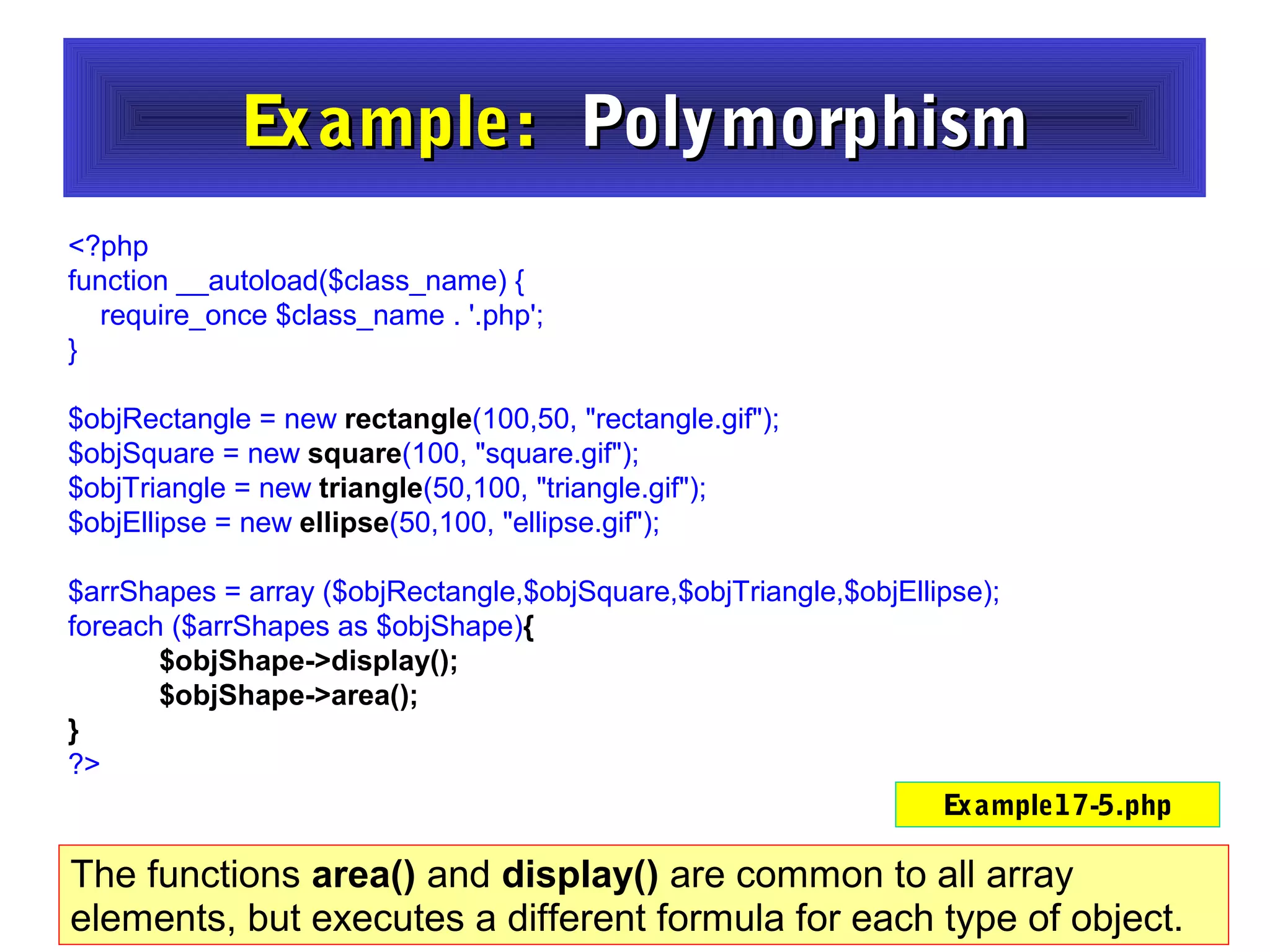 Example: Polymorphism

<?php
function __autoload($class_name) {
require_once $class_name . '.php';
}

$objRectangle = new rectangle(100,50, "rectangle.gif");
$objSquare = new square(100, "square.gif");
$objTriangle = new triangle(50,100, "triangle.gif");
$objEllipse = new ellipse(50,100, "ellipse.gif");

$arrShapes = array ($objRectangle,$objSquare,$objTriangle,$objEllipse);
foreach ($arrShapes as $objShape){
$objShape->display();
$objShape->area();
}
?>

Example17-5.php

The functions area() and display() are common to all array elements, but executes a different formula for each type of object.